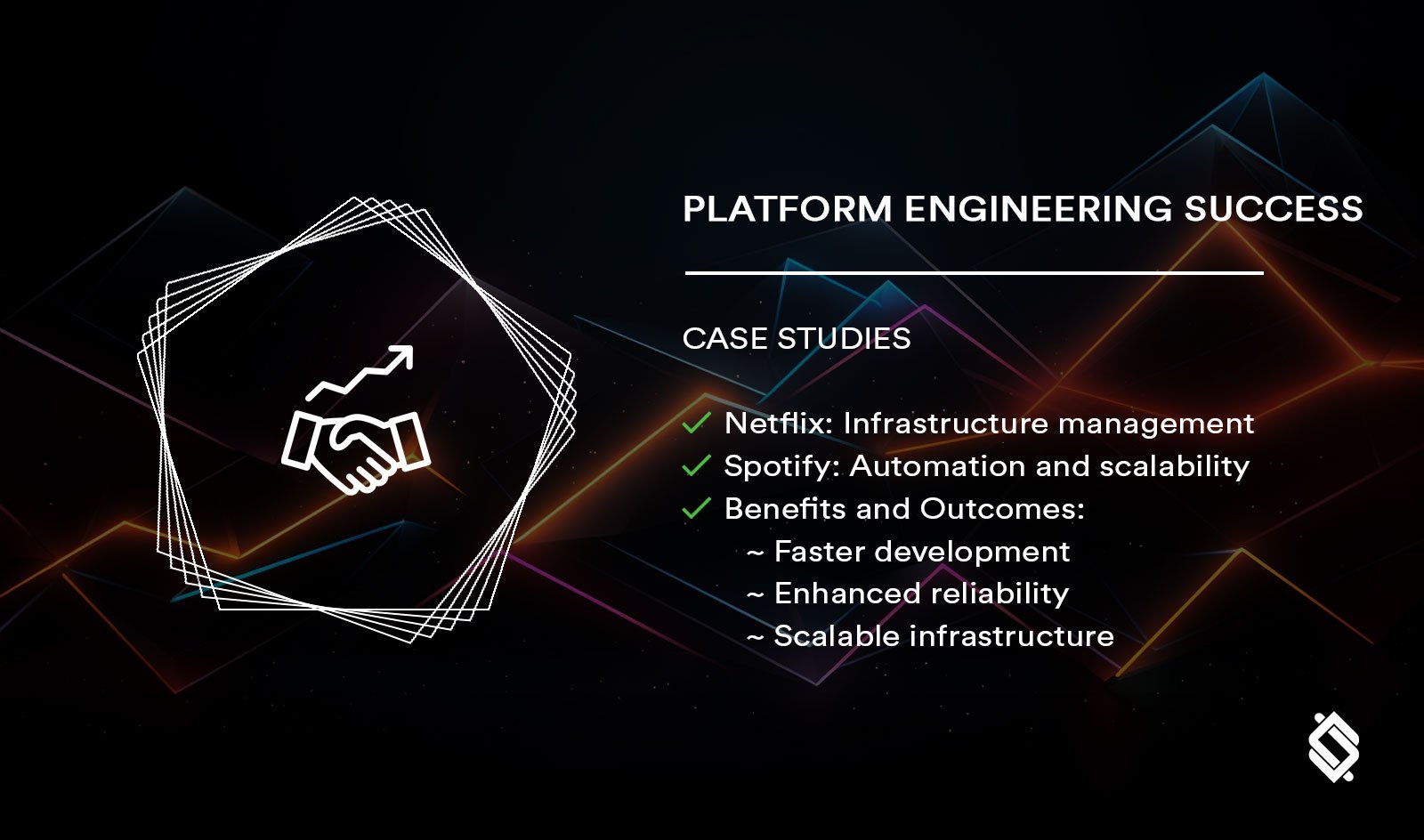 PLATFORM ENGINEERING SUCCESS

CASE STUDIES

✓ Netflix: Infrastructure management
✓ Spotify: Automation and scalability
✓ Benefits and Outcomes:
~ Faster development
~ Enhanced reliability
~ Scalable infrastructure